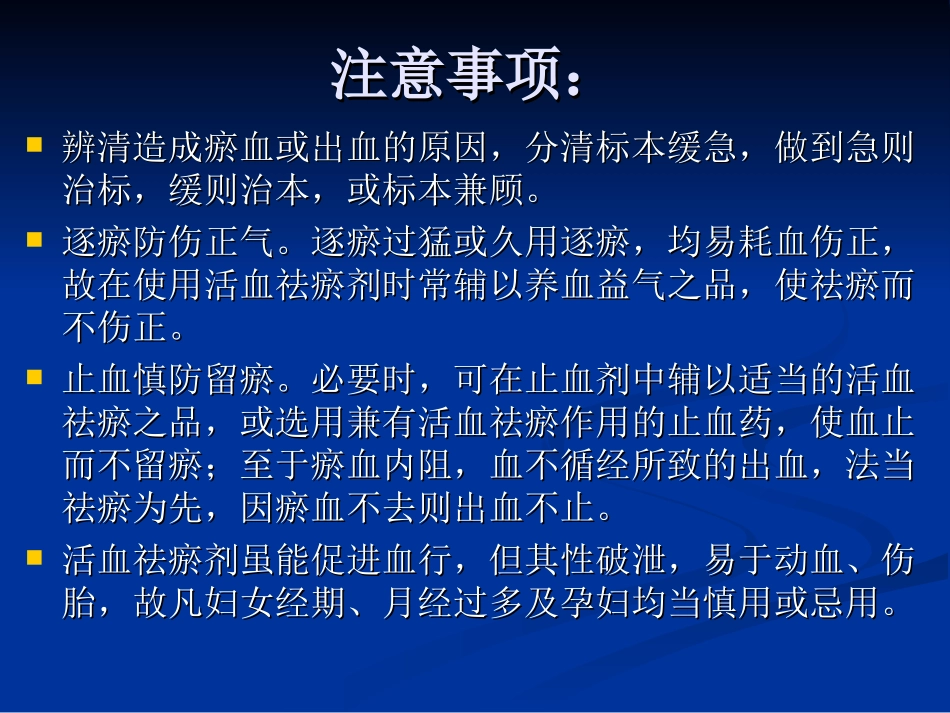 注意事项：

辨清造成瘀血或出血的原因，分清标本缓急，做到急则治标，缓则治本，或标本兼顾。

逐瘀防伤正气。逐瘀过猛或久用逐瘀，均易耗血伤正，故在使用活血祛瘀剂时常辅以养血益气之品，使祛瘀而不伤正。

止血慎防留瘀。必要时，可在止血剂中辅以适当的活血祛瘀之品，或选用兼有活血祛瘀作用的止血药，使血止而不留瘀；至于瘀血内阻，血不循经所致的出血，法当祛瘀为先，因瘀血不去则出血不止。

活血祛瘀剂虽能促进血行，但其性破泄，易于动血、伤胎，故凡妇女经期、月经过多及孕妇均当慎用或忌用。